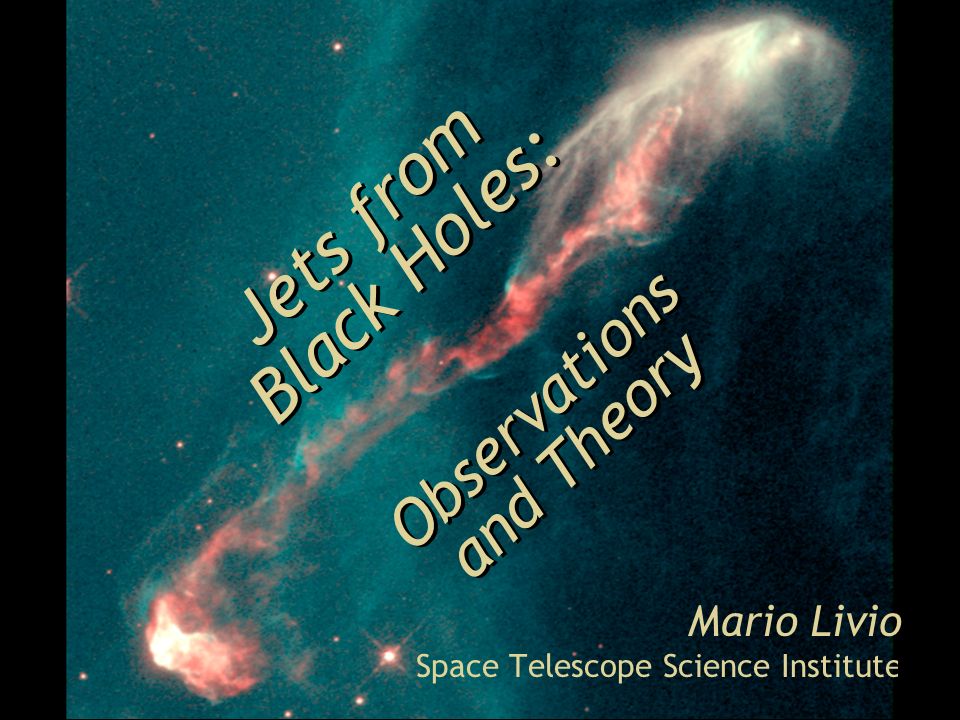 Jets from Black Holes:

Observations and Theory

Mario Livio
Space Telescope Science Institute